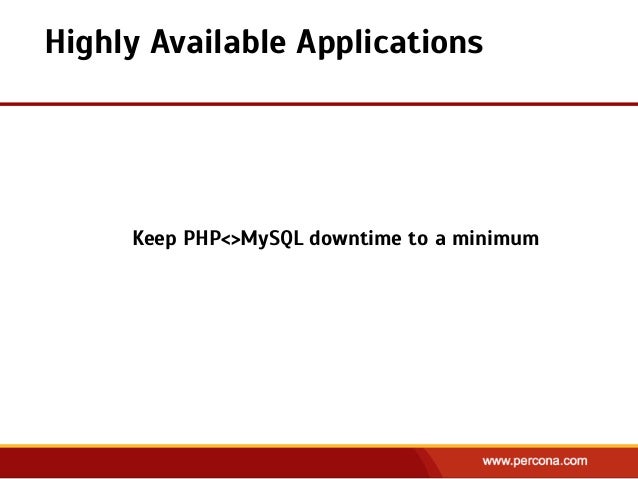 Highly Available Applications

Keep PHP<>MySQL downtime to a minimum

www.percona.com